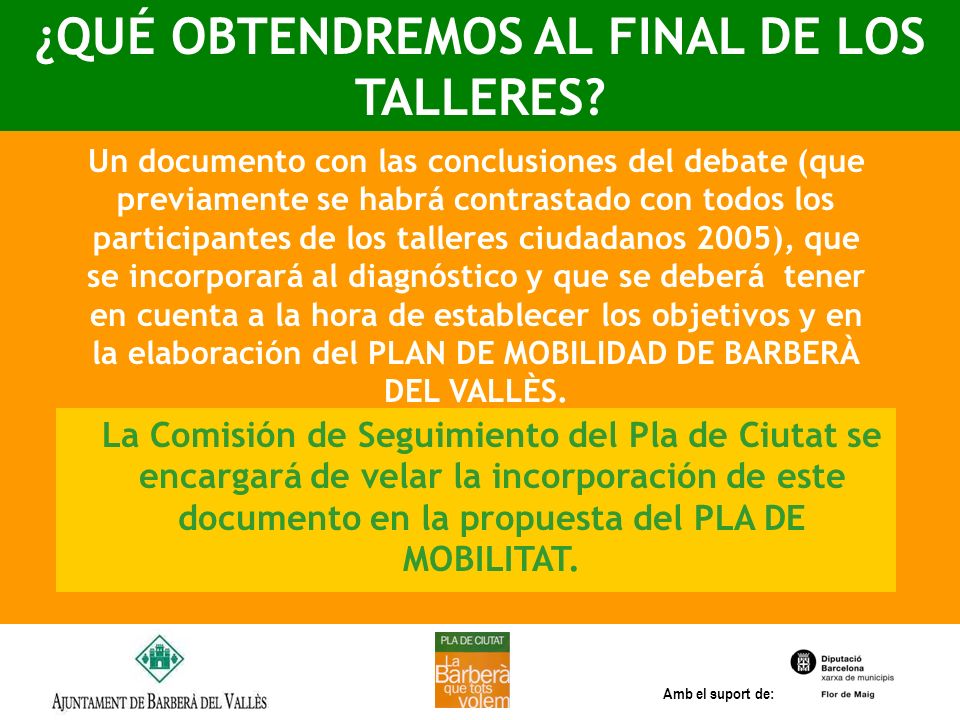 ¿QUÉ OBTENDREMOS AL FINAL DE LOS TALLERES?

Un documento con las conclusiones del debate (que previamente se habrá contrastado con todos los participantes de los talleres ciudadanos 2005), que se incorporará al diagnóstico y que se deberá tener en cuenta a la hora de establecer los objetivos y en la elaboración del PLAN DE MOBILIDAD DE BARBERÀ DEL VALLÈS.

La Comisión de Seguimiento del Pla de Ciutat se encargará de velar la incorporación de este documento en la propuesta del PLA DE MOBILITAT.

AJUNTAMENT DE BARBERÀ DEL VALLÈS

PLA DE CIUTAT
La Barberà que tots volem

Amb el suport de:

Diputació Barcelona xarxa de municipis

Flor de Maig